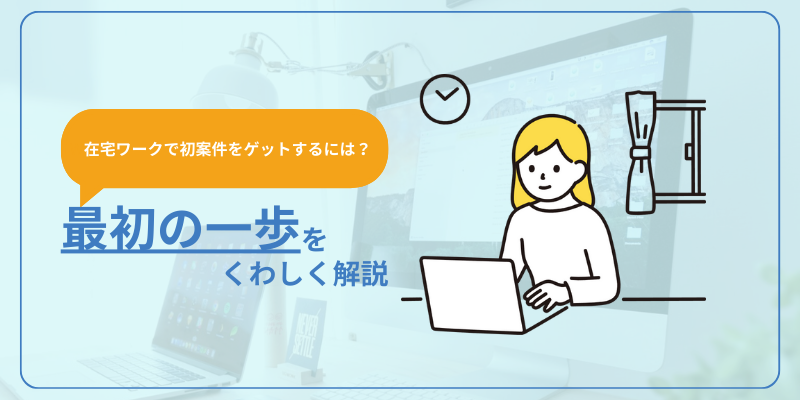 在宅ワークで初案件をゲットするには？

最初の一歩を
くわしく解説